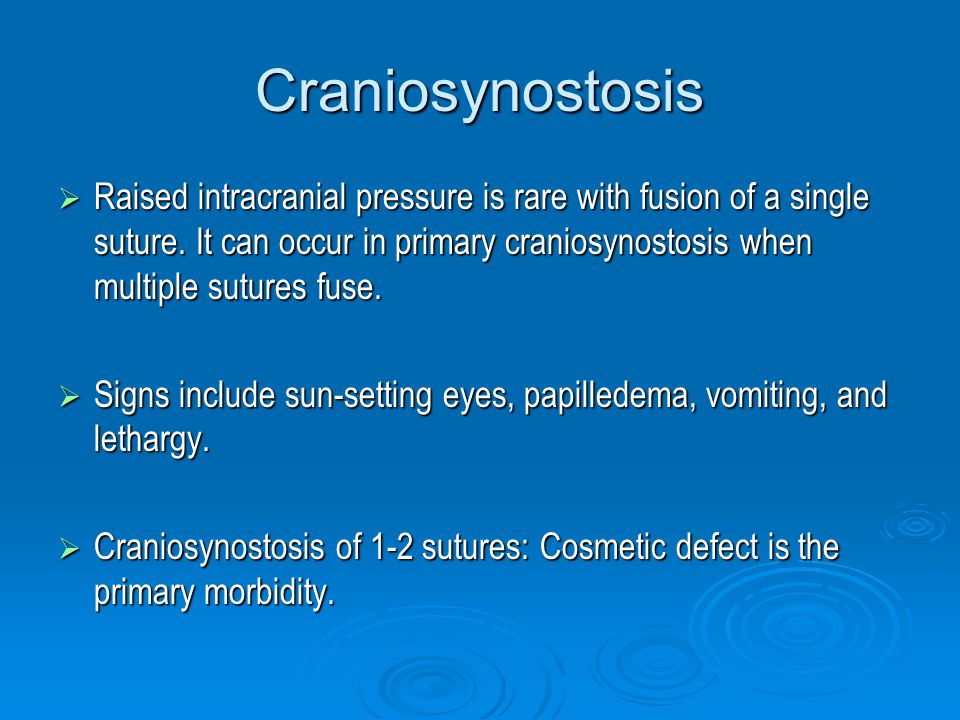 Craniosynostosis

➢ Raised intracranial pressure is rare with fusion of a single suture. It can occur in primary craniosynostosis when multiple sutures fuse.

➢ Signs include sun-setting eyes, papilledema, vomiting, and lethargy.

➢ Craniosynostosis of 1-2 sutures: Cosmetic defect is the primary morbidity.